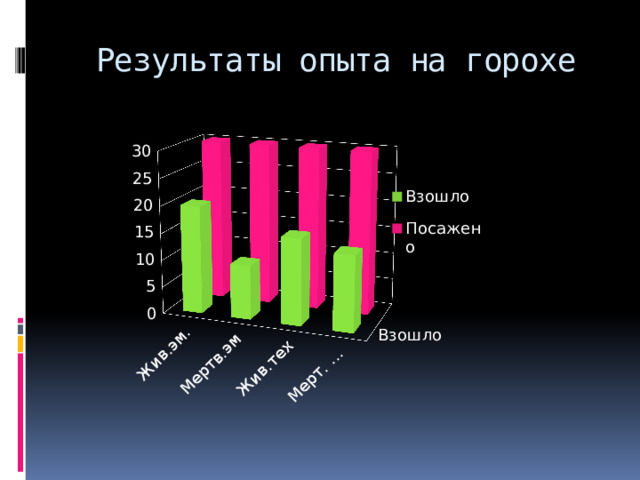 Результаты опыта на горохе

30
25
20
15
10
5
0

Взошло
Посажено

Жив.эм.
Мертв.эм
Жив.тех
Мерт. ...

Взошло